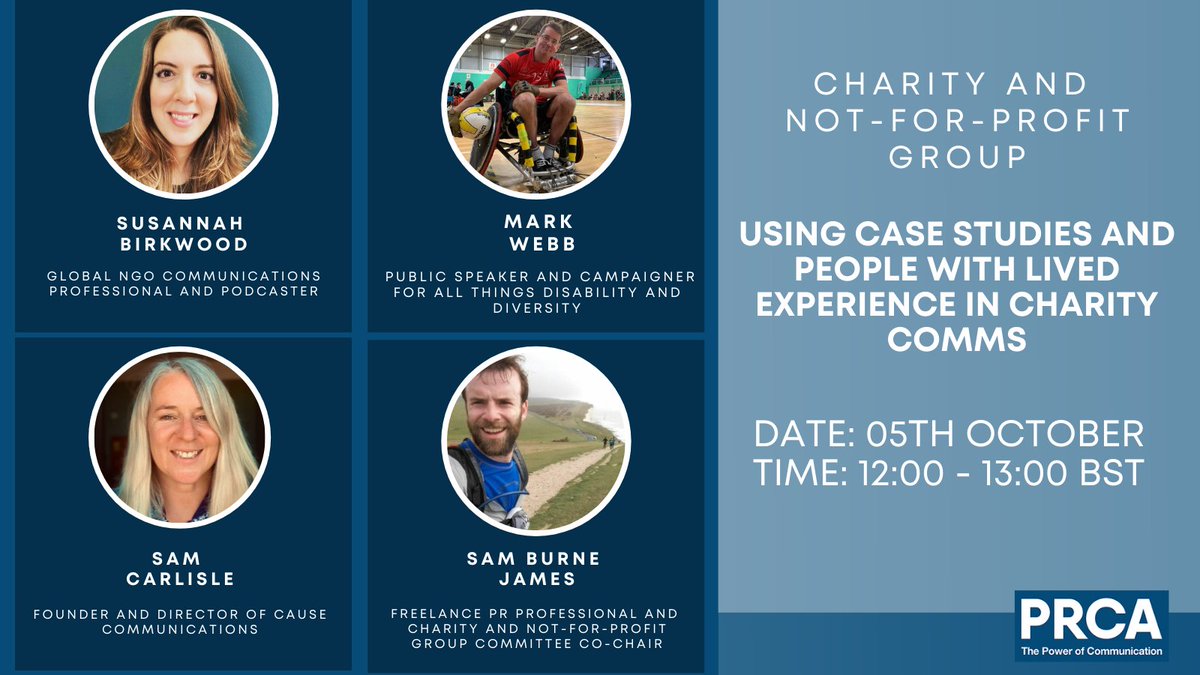 SUSANNAH BIRKWOOD

GLOBAL NGO COMMUNICATIONS PROFESSIONAL AND PODCASTER

MARK WEBB

PUBLIC SPEAKER AND CAMPAIGNER FOR ALL THINGS DISABILITY AND DIVERSITY

SAM CARLISLE

FOUNDER AND DIRECTOR OF CAUSE COMMUNICATIONS

SAM BURNE JAMES

FREELANCE PR PROFESSIONAL AND CHARITY AND NOT-FOR-PROFIT GROUP COMMITTEE CO-CHAIR

CHARITY AND NOT-FOR-PROFIT GROUP

USING CASE STUDIES AND PEOPLE WITH LIVED EXPERIENCE IN CHARITY COMMS

DATE: 05TH OCTOBER
TIME: 12:00 - 13:00 BST

PRCA
The Power of Communication